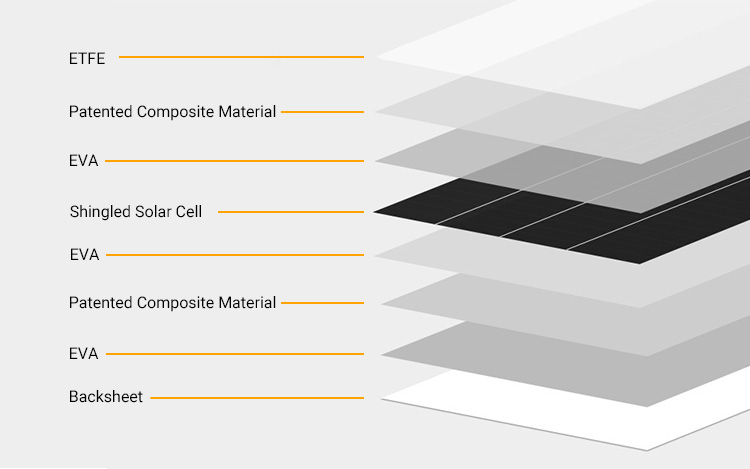 ETFE

Patented Composite Material

EVA

Shingled Solar Cell

EVA

Patented Composite Material

EVA

Backsheet